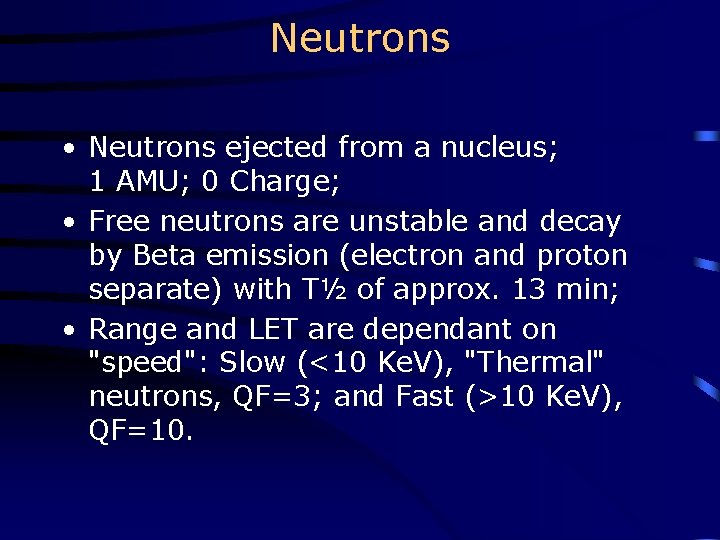 Neutrons

• Neutrons ejected from a nucleus; 1 AMU; 0 Charge;

• Free neutrons are unstable and decay by Beta emission (electron and proton separate) with T½ of approx. 13 min;

• Range and LET are dependant on "speed": Slow (<10 KeV), "Thermal" neutrons, QF=3; and Fast (>10 KeV), QF=10.